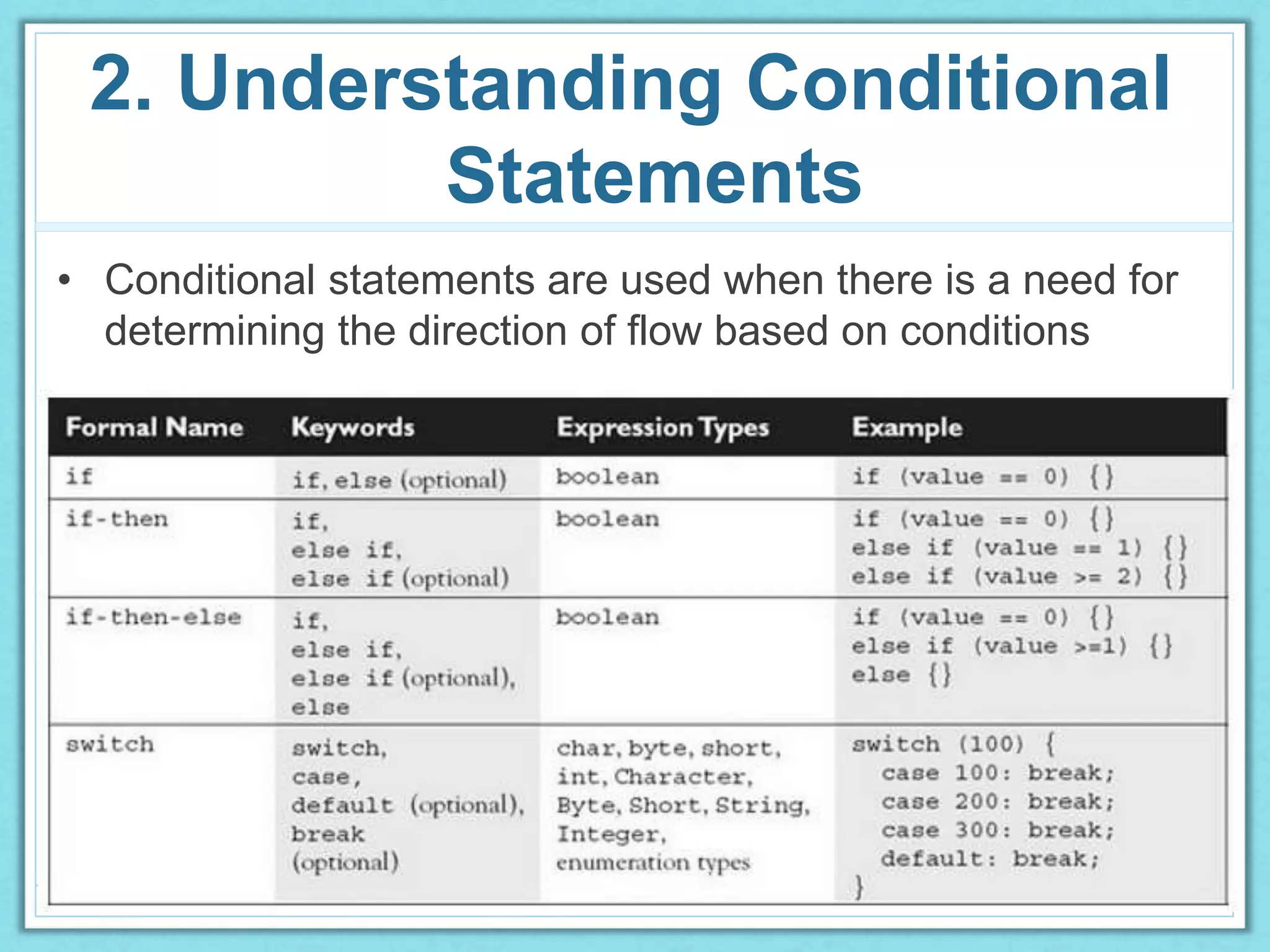 2. Understanding Conditional Statements

• Conditional statements are used when there is a need for determining the direction of flow based on conditions

| Formal Name | Keywords | Expression Types | Example |
|---|---|---|---|
| if | if, else (optional) | boolean | if (value == 0) {} |
| if-then | if, else if, else if (optional) | boolean | if (value == 0) {} else if (value == 1) {} else if (value >= 2) {} |
| if-then-else | if, else if, else if (optional), else | boolean | if (value == 0) {} else if (value >=1) {} else {} |
| switch | switch, case, default (optional), break (optional) | char, byte, short, int, Character, Byte, Short, String, Integer, enumeration types | switch (100) { case 100: break; case 200: break; case 300: break; default: break; } |